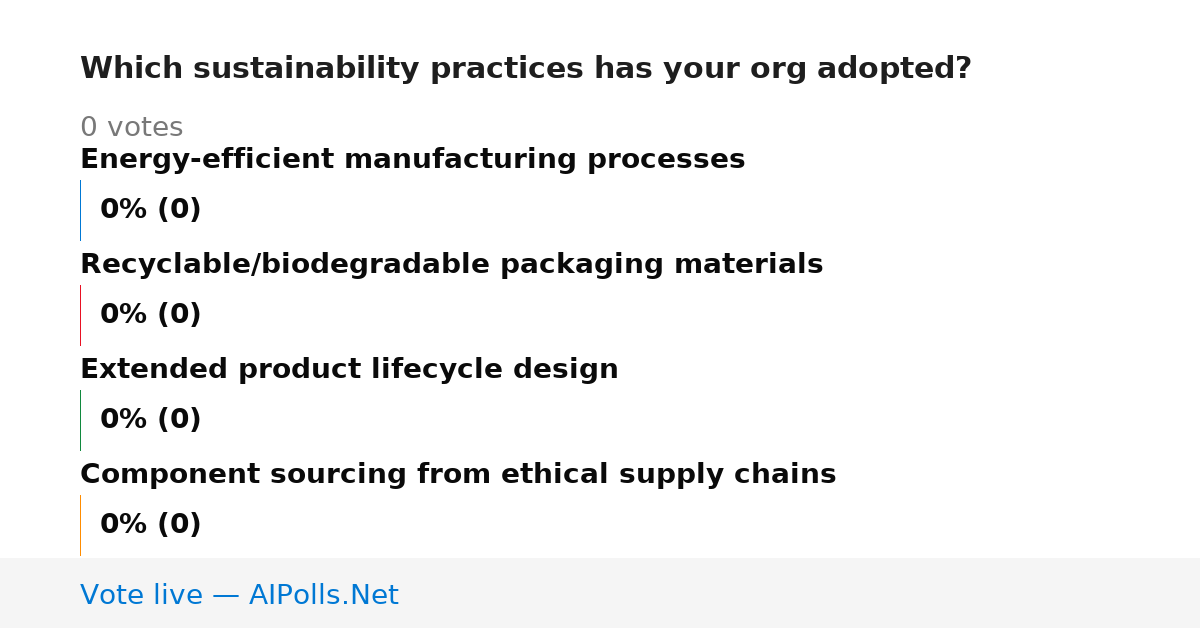 Which sustainability practices has your org adopted?

0 votes

Energy-efficient manufacturing processes

0% (0)

Recyclable/biodegradable packaging materials

0% (0)

Extended product lifecycle design

0% (0)

Component sourcing from ethical supply chains

0% (0)

Vote live — AIPolls.Net